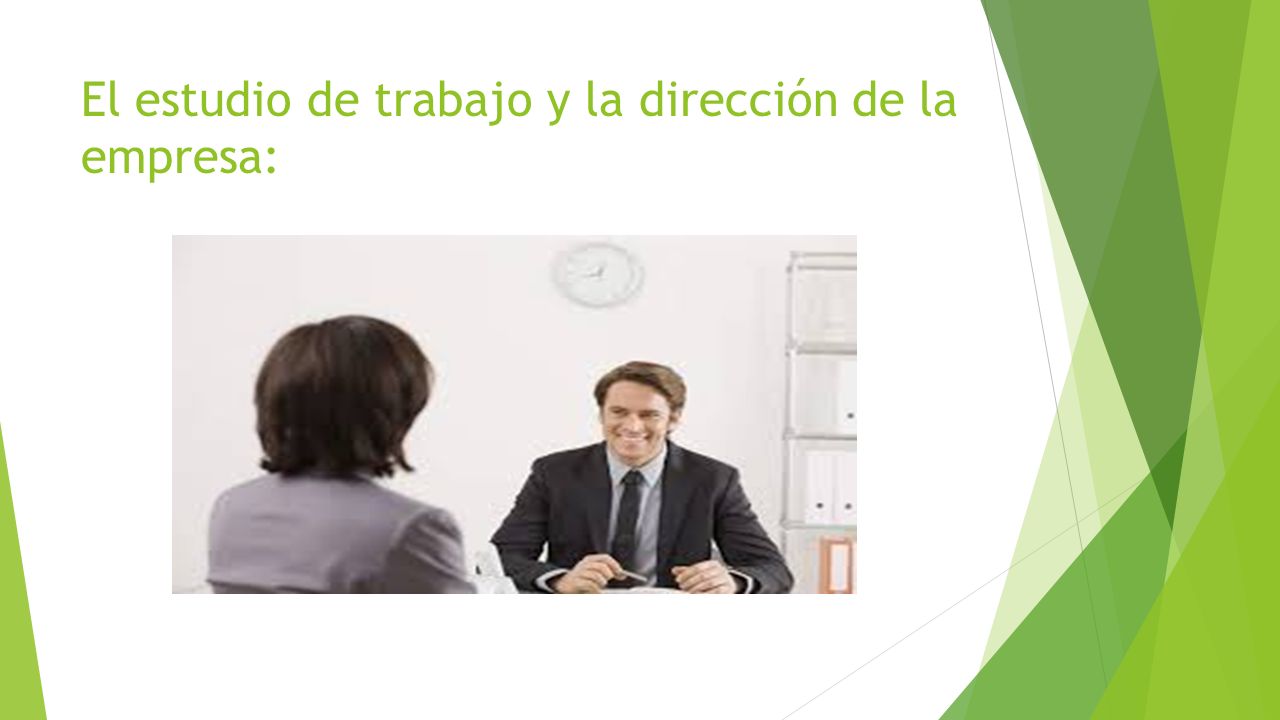 El estudio de trabajo y la dirección de la empresa: